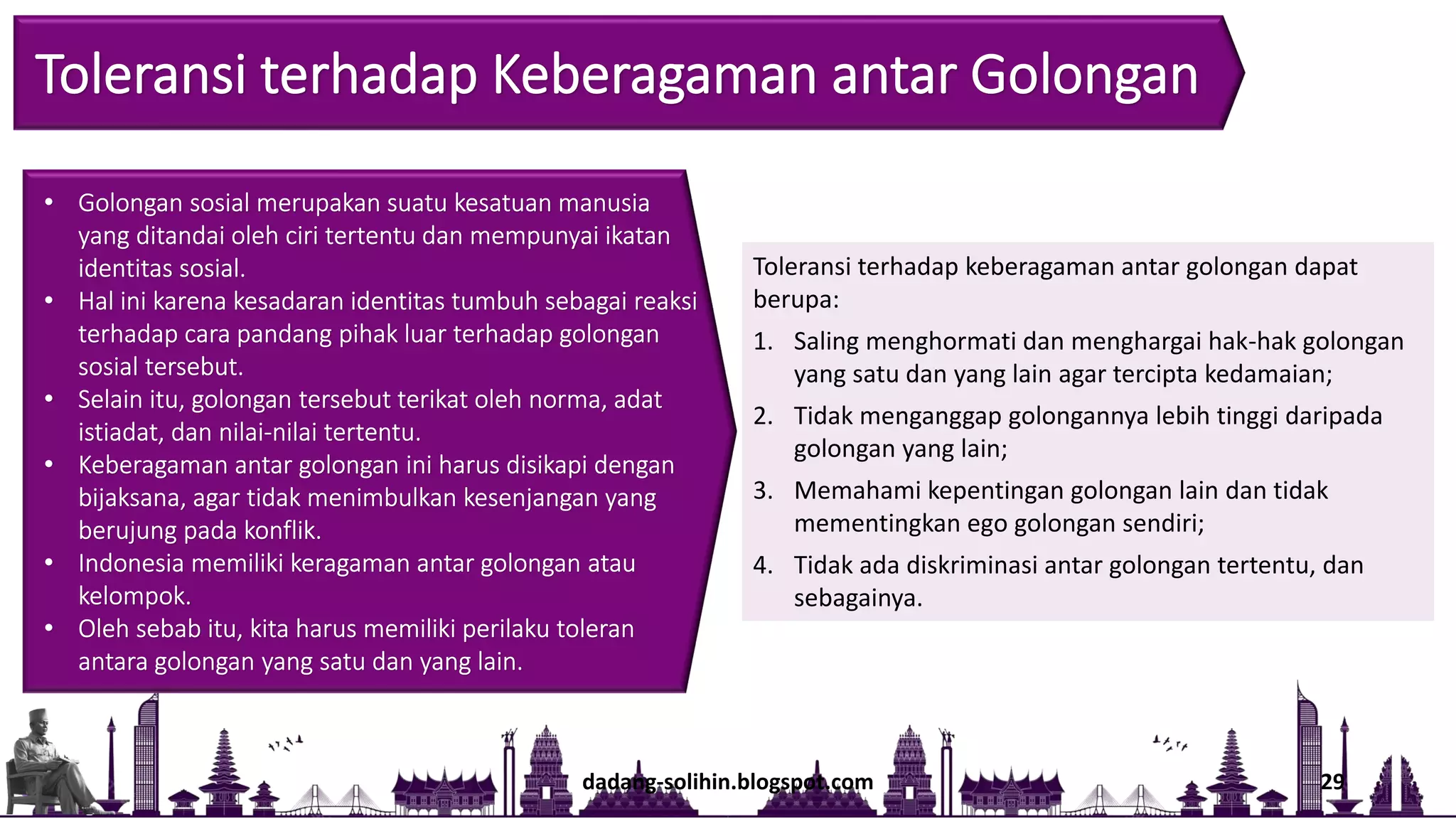 Toleransi terhadap Keberagaman antar Golongan

• Golongan sosial merupakan suatu kesatuan manusia yang ditandai oleh ciri tertentu dan mempunyai ikatan identitas sosial.
• Hal ini karena kesadaran identitas tumbuh sebagai reaksi terhadap cara pandang pihak luar terhadap golongan sosial tersebut.
• Selain itu, golongan tersebut terikat oleh norma, adat istiadat, dan nilai-nilai tertentu.
• Keberagaman antar golongan ini harus disikapi dengan bijaksana, agar tidak menimbulkan kesenjangan yang berujung pada konflik.
• Indonesia memiliki keragaman antar golongan atau kelompok.
• Oleh sebab itu, kita harus memiliki perilaku toleran antara golongan yang satu dan yang lain.

Toleransi terhadap keberagaman antar golongan dapat berupa:
1. Saling menghormati dan menghargai hak-hak golongan yang satu dan yang lain agar tercipta kedamaian;
2. Tidak menganggap golongannya lebih tinggi daripada golongan yang lain;
3. Memahami kepentingan golongan lain dan tidak mementingkan ego golongan sendiri;
4. Tidak ada diskriminasi antar golongan tertentu, dan sebagainya.

dadang-solihin.blogspot.com

29